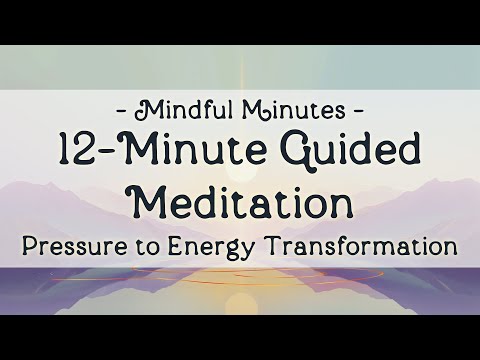 - Mindful Minutes -
12-Minute Guided Meditation
Pressure to Energy Transformation